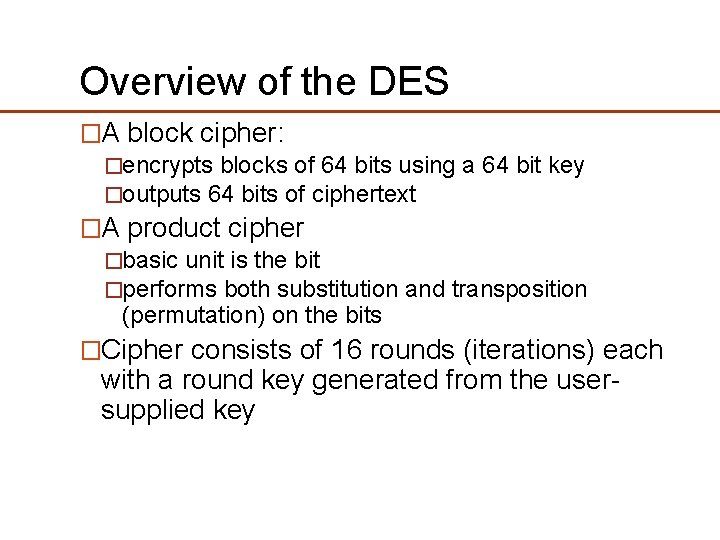 Overview of the DES

□A block cipher:
□encrypts blocks of 64 bits using a 64 bit key
□outputs 64 bits of ciphertext

□A product cipher
□basic unit is the bit
□performs both substitution and transposition (permutation) on the bits

□Cipher consists of 16 rounds (iterations) each with a round key generated from the user-supplied key